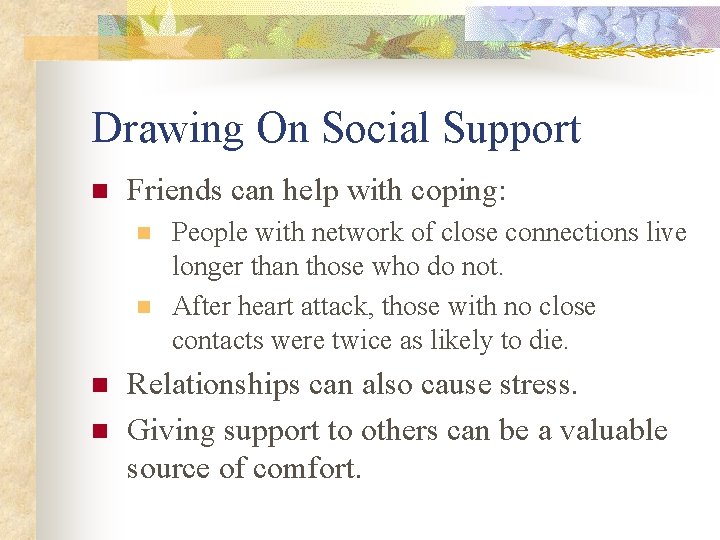 Drawing On Social Support

Friends can help with coping:

People with network of close connections live longer than those who do not.

After heart attack, those with no close contacts were twice as likely to die.

Relationships can also cause stress.

Giving support to others can be a valuable source of comfort.